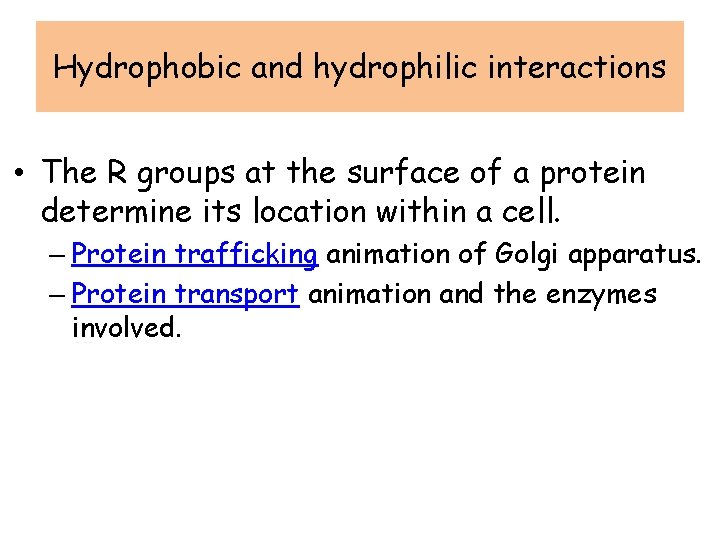 Hydrophobic and hydrophilic interactions

• The R groups at the surface of a protein determine its location within a cell.

– Protein trafficking animation of Golgi apparatus.

– Protein transport animation and the enzymes involved.